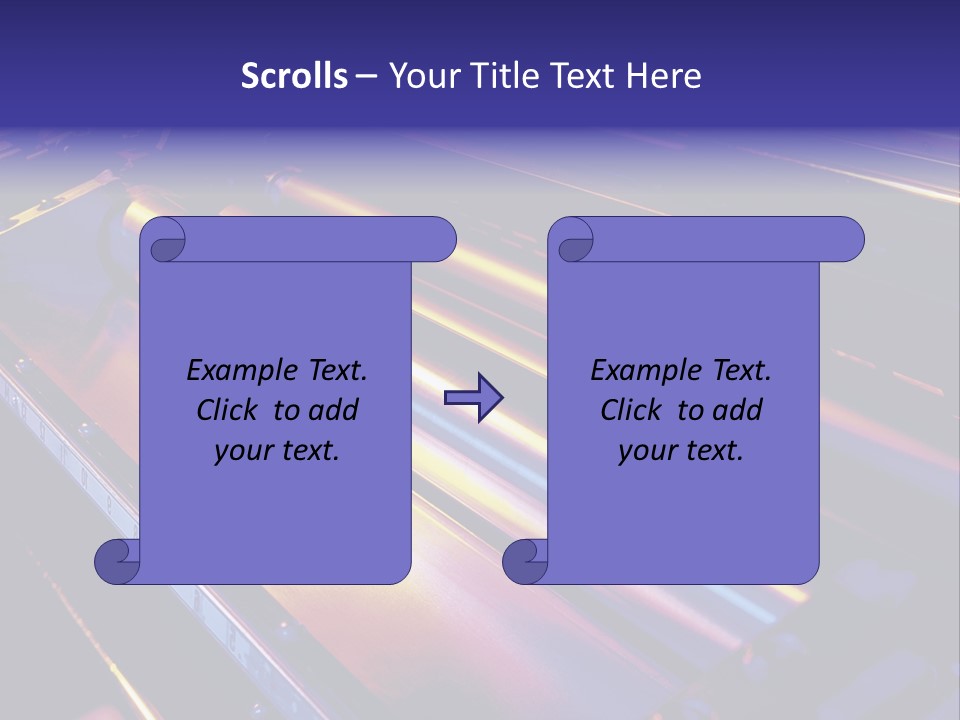 Scrolls – Your Title Text Here

Example Text. Click to add your text.

Example Text. Click to add your text.